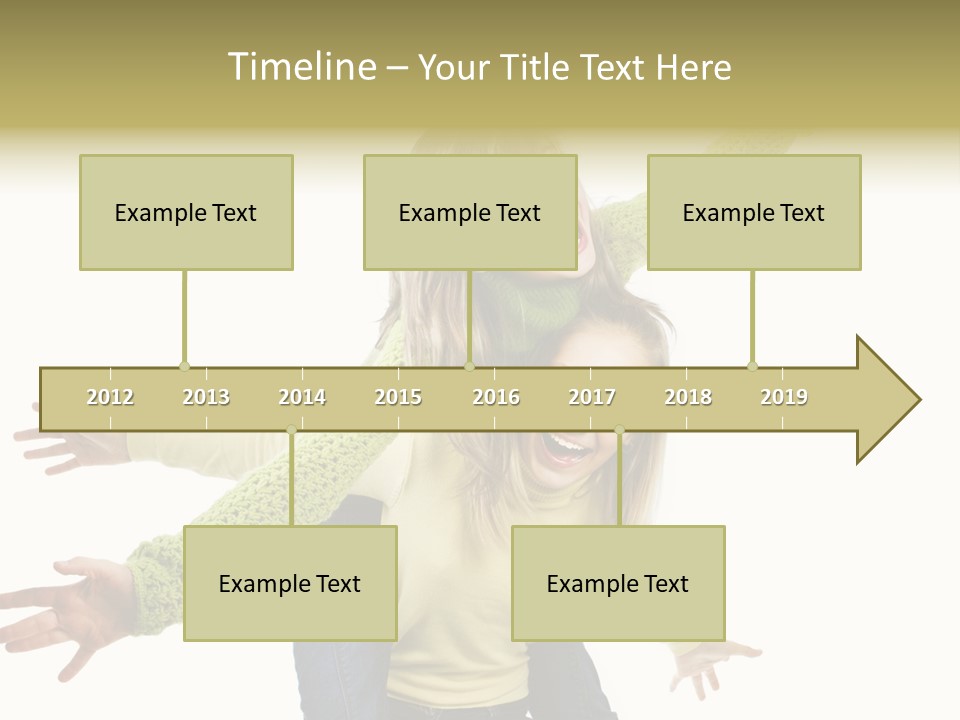 Timeline – Your Title Text Here

Example Text

Example Text

Example Text

2012 2013 2014 2015 2016 2017 2018 2019

Example Text

Example Text